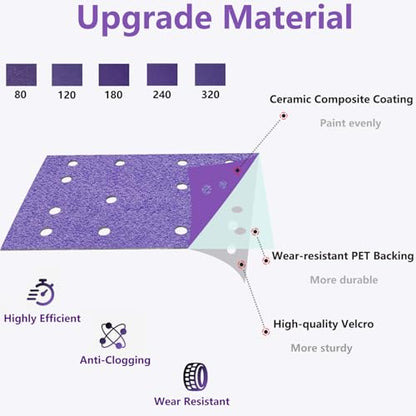 Upgrade Material

80
120
180
240
320

Ceramic Composite Coating
Paint evenly

Wear-resistant PET Backing
More durable

High-quality Velcro
More sturdy

Highly Efficient

Anti-Clogging

Wear Resistant